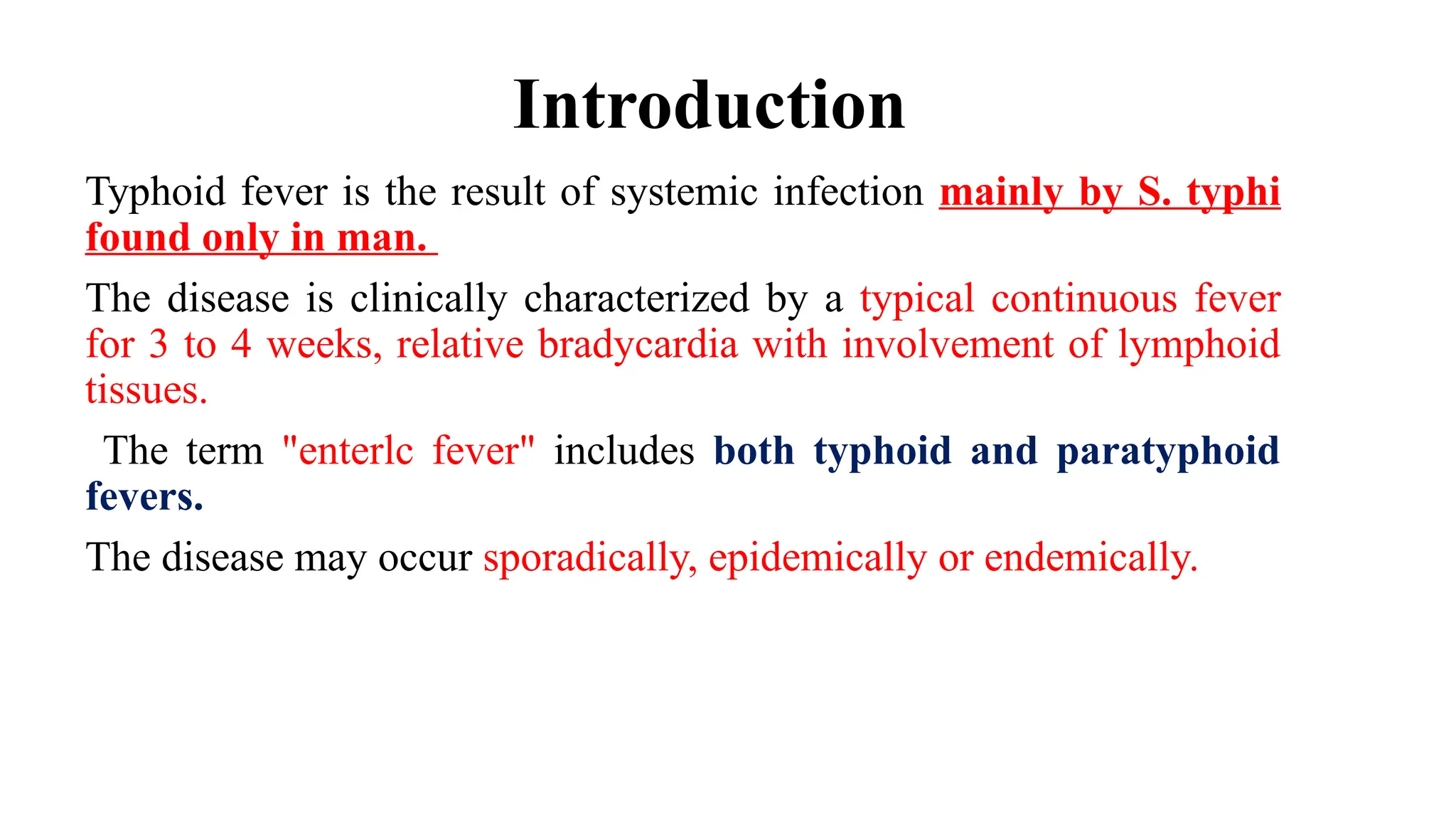 Introduction

Typhoid fever is the result of systemic infection mainly by S. typhi found only in man.

The disease is clinically characterized by a typical continuous fever for 3 to 4 weeks, relative bradycardia with involvement of lymphoid tissues.

The term "enterlc fever" includes both typhoid and paratyphoid fevers.

The disease may occur sporadically, epidemically or endemically.